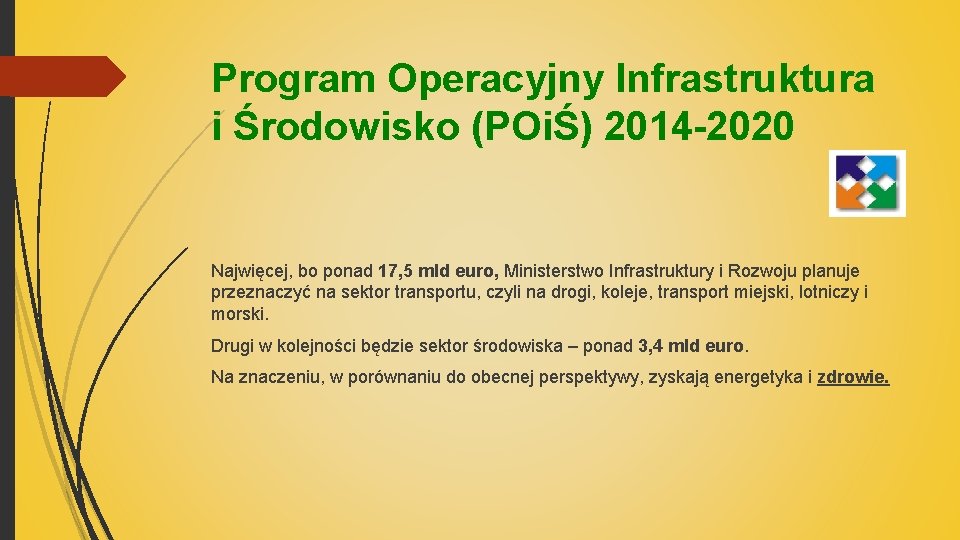 Program Operacyjny Infrastruktura i Środowisko (POiŚ) 2014-2020

Najwięcej, bo ponad 17,5 mld euro, Ministerstwo Infrastruktury i Rozwoju planuje przeznaczyć na sektor transportu, czyli na drogi, koleje, transport miejski, lotniczy i morski.

Drugi w kolejności będzie sektor środowiska – ponad 3,4 mld euro.

Na znaczeniu, w porównaniu do obecnej perspektywy, zyskają energetyka i zdrowie.